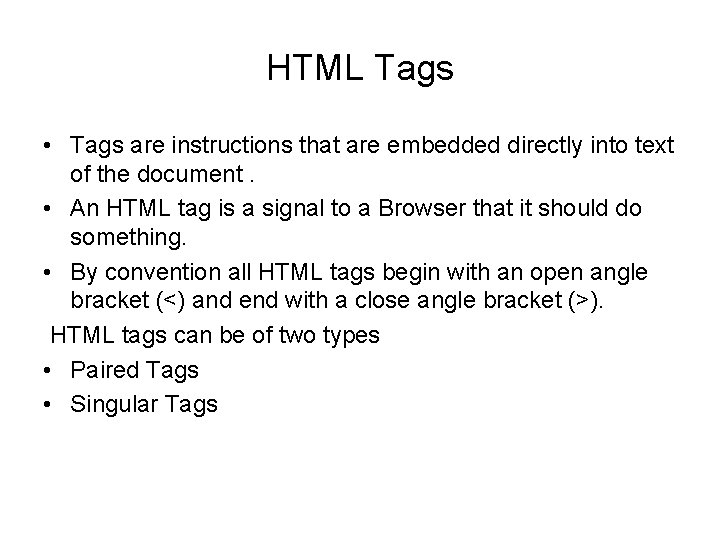 HTML Tags

• Tags are instructions that are embedded directly into text of the document .

• An HTML tag is a signal to a Browser that it should do something.

• By convention all HTML tags begin with an open angle bracket (<) and end with a close angle bracket (>).

HTML tags can be of two types

• Paired Tags

• Singular Tags